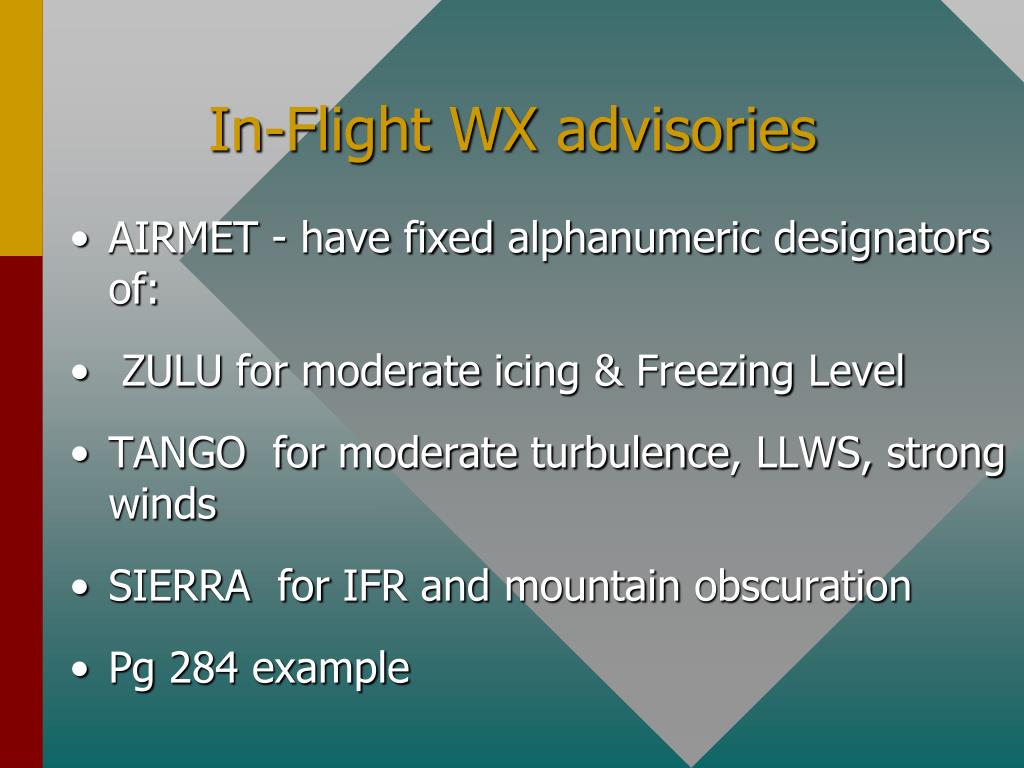 In-Flight WX advisories

• AIRMET - have fixed alphanumeric designators of:

• ZULU for moderate icing & Freezing Level

• TANGO for moderate turbulence, LLWS, strong winds

• SIERRA for IFR and mountain obscuration

• Pg 284 example